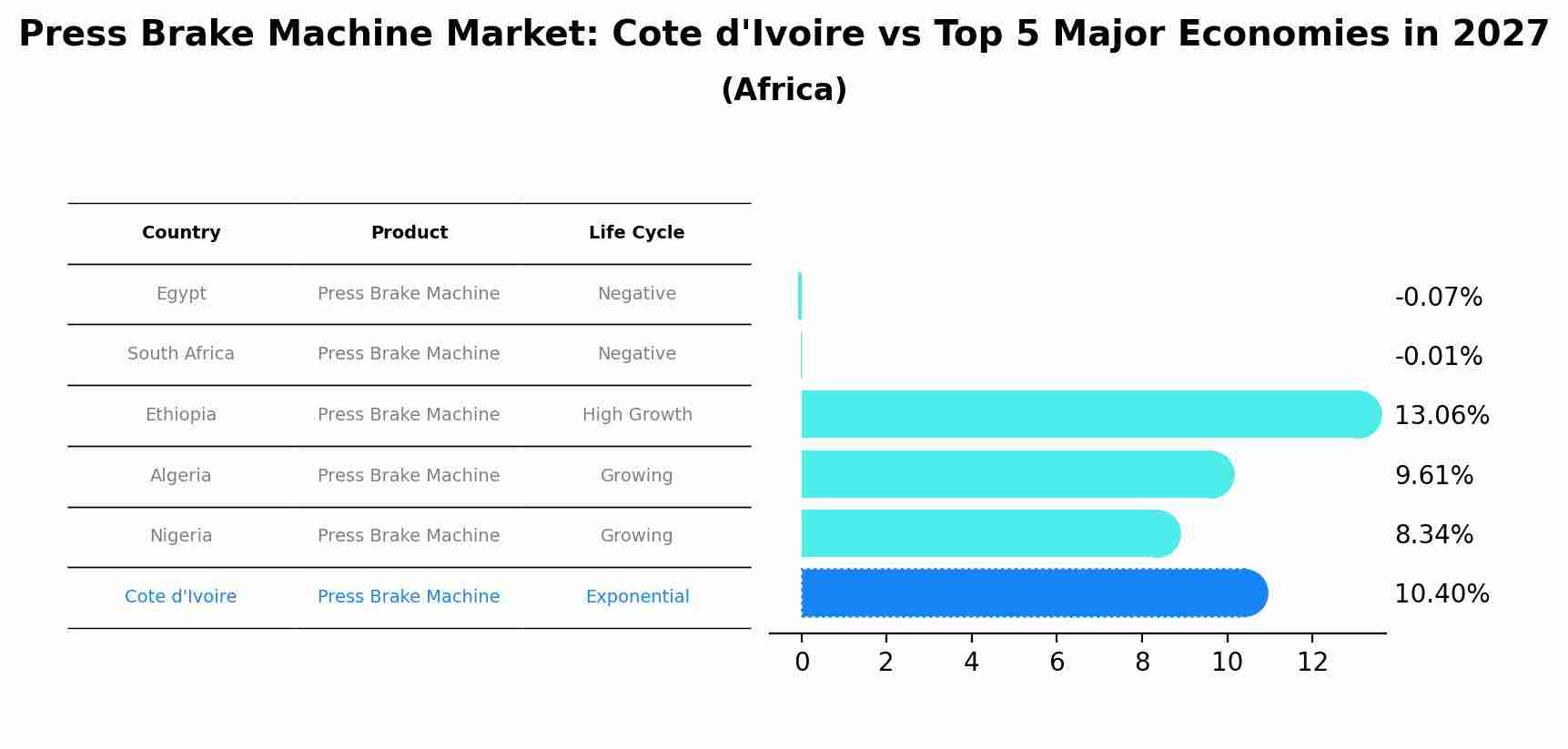 Press Brake Machine Market: Cote d'Ivoire vs Top 5 Major Economies in 2027

(Africa)

| Country | Product | Life Cycle |
|---|---|---|
| Egypt | Press Brake Machine | Negative |
| South Africa | Press Brake Machine | Negative |
| Ethiopia | Press Brake Machine | High Growth |
| Algeria | Press Brake Machine | Growing |
| Nigeria | Press Brake Machine | Growing |
| Cote d'Ivoire | Press Brake Machine | Exponential |

-0.07%
-0.01%
13.06%
9.61%
8.34%
10.40%

0 2 4 6 8 10 12